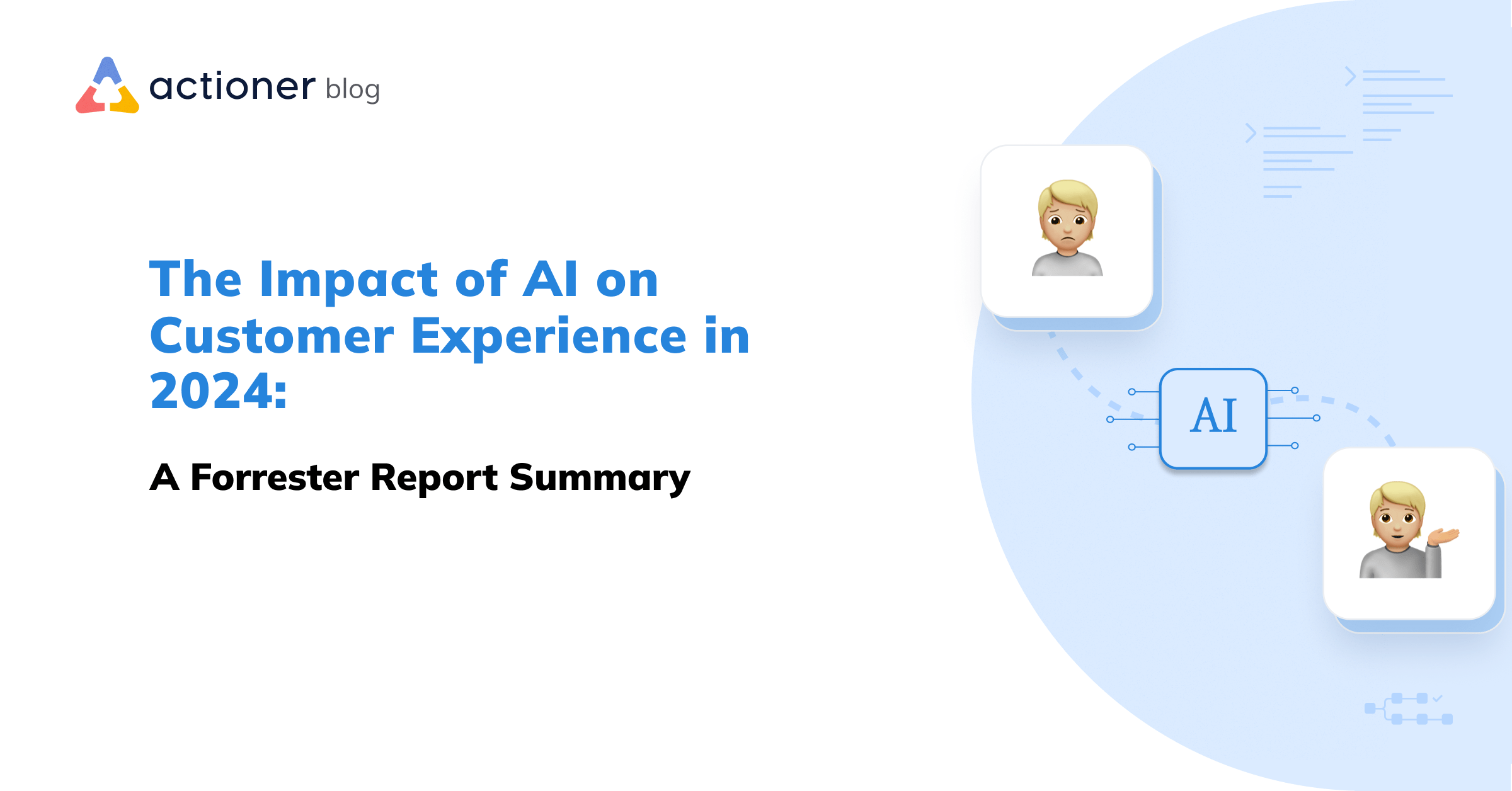 actioner blog

The Impact of AI on Customer Experience in 2024:

A Forrester Report Summary

AI